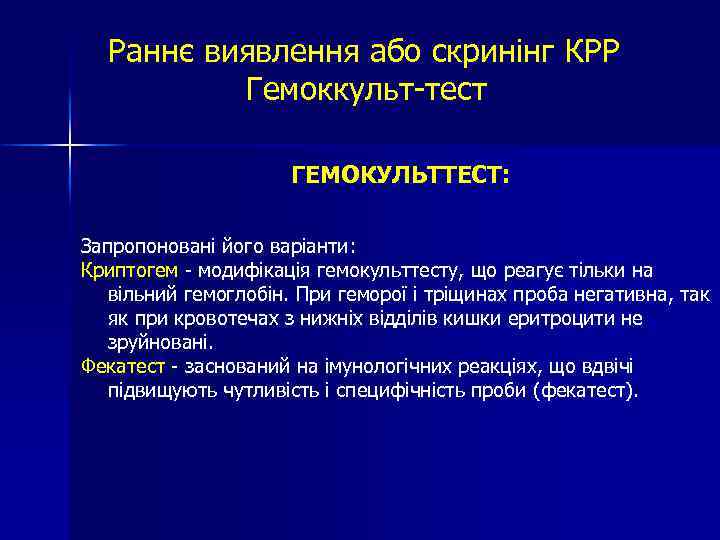 Раннє виявлення або скринінг КРР
Гемоккульт-тест

ГЕМОКУЛЬТТЕСТ:

Запропоновані його варіанти:
Криптогем - модифікація гемокульттесту, що реагує тільки на вільний гемоглобін. При геморої і тріщинах проба негативна, так як при кровотечах з нижніх відділів кишки еритроцити не зруйновані.
Фекатест - заснований на імунологічних реакціях, що вдвічі підвищують чутливість і специфічність проби (фекатест).